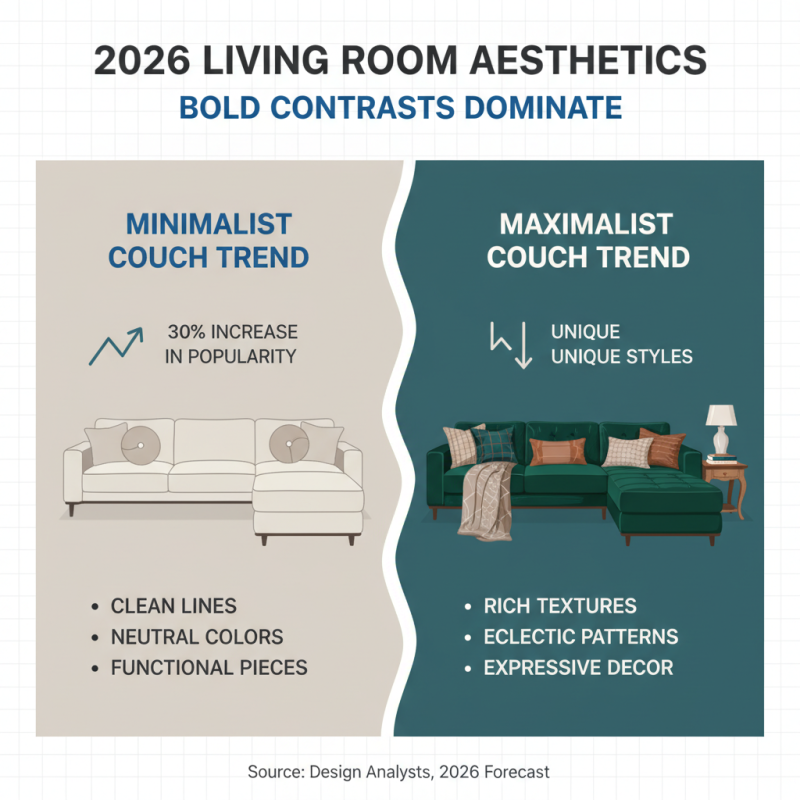 2026 LIVING ROOM AESTHETICS

BOLD CONTRASTS DOMINATE

MINIMALIST COUCH TREND

30% INCREASE IN POPULARITY

• CLEAN LINES
• NEUTRAL COLORS
• FUNCTIONAL PIECES

MAXIMALIST COUCH TREND

UNIQUE
UNIQUE STYLES

• RICH TEXTURES
• ECLECTIC PATTERNS
• EXPRESSIVE DECOR

Source: Design Analysts, 2026 Forecast